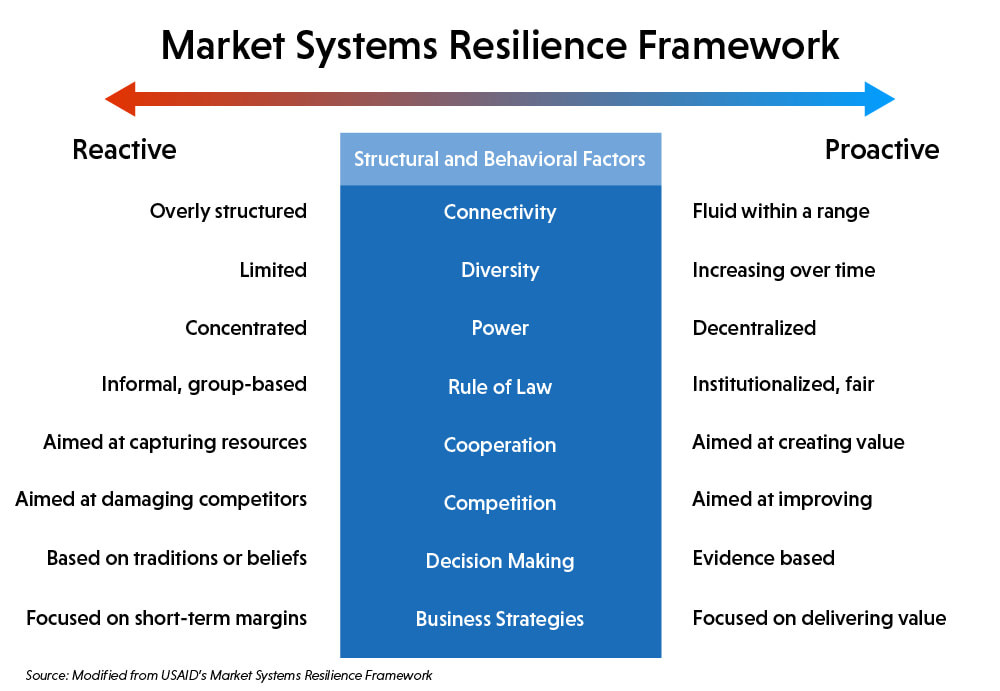 Market Systems Resilience Framework

| Reactive | Structural and Behavioral Factors | Proactive |
|---|---|---|
| Overly structured | Connectivity | Fluid within a range |
| Limited | Diversity | Increasing over time |
| Concentrated | Power | Decentralized |
| Informal, group-based | Rule of Law | Institutionalized, fair |
| Aimed at capturing resources | Cooperation | Aimed at creating value |
| Aimed at damaging competitors | Competition | Aimed at improving |
| Based on traditions or beliefs | Decision Making | Evidence based |
| Focused on short-term margins | Business Strategies | Focused on delivering value |

Source: Modified from USAID's Market Systems Resilience Framework